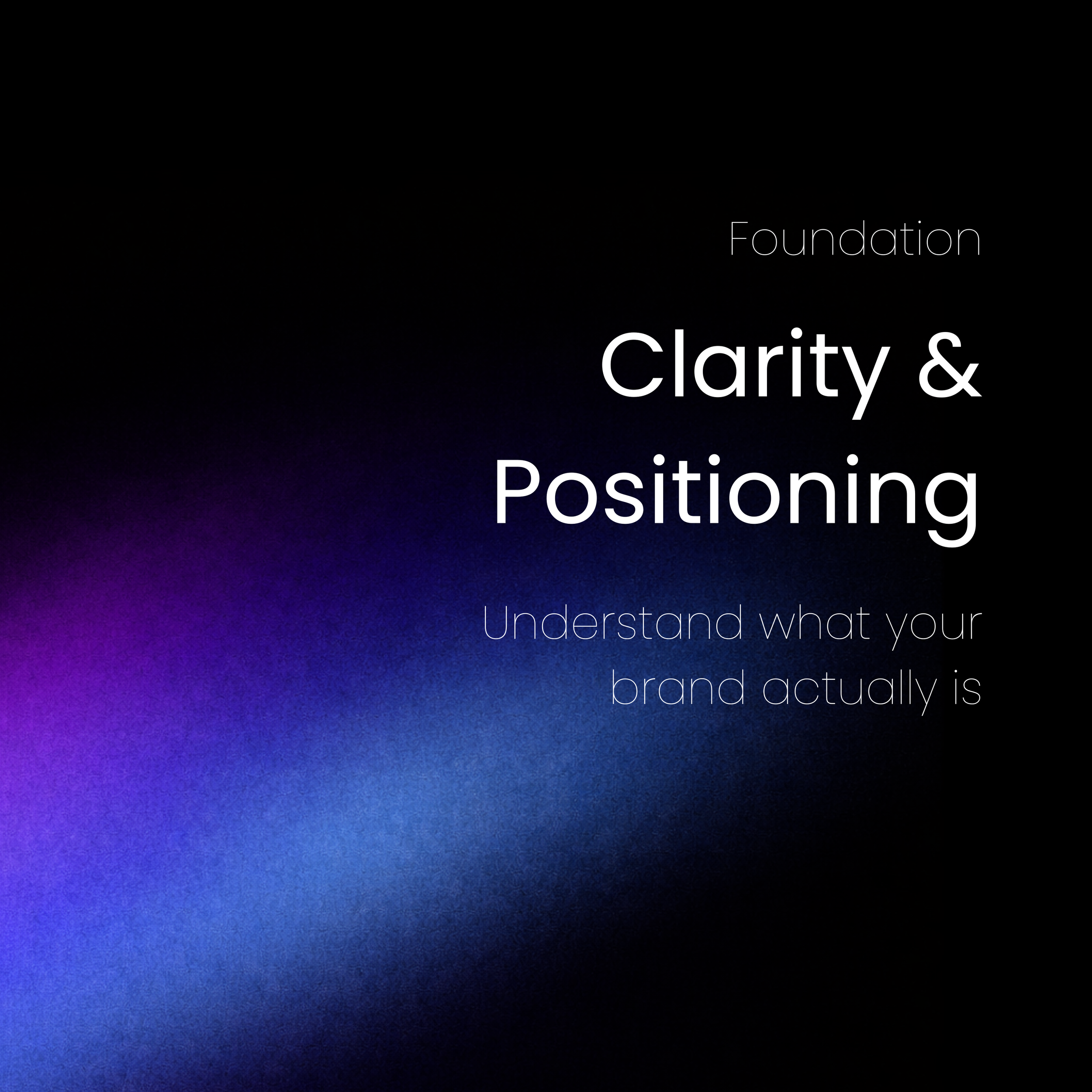 Foundation

Clarity & Positioning

Understand what your brand actually is